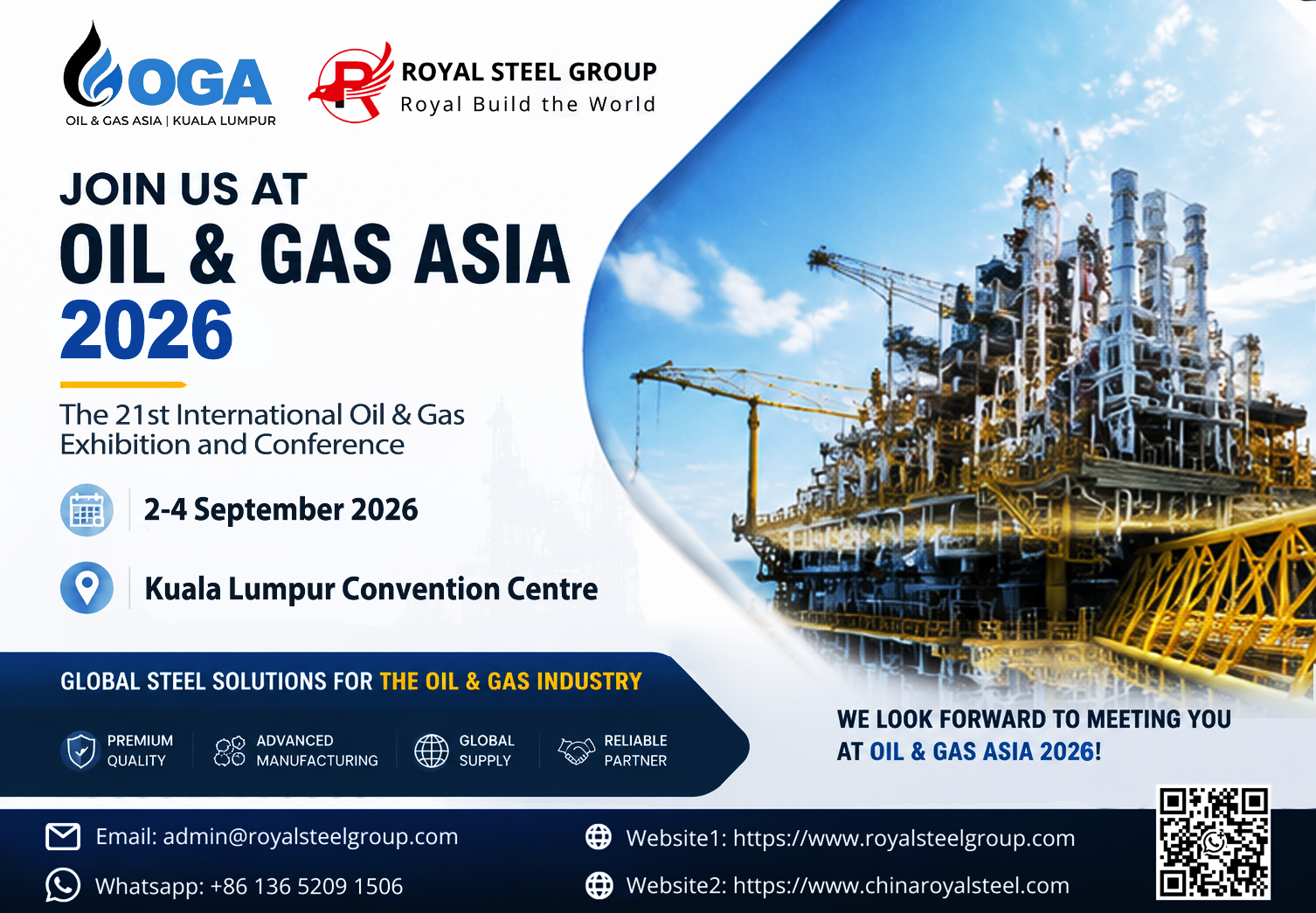 OGA
OIL & GAS ASIA | KUALA LUMPUR

ROYAL STEEL GROUP
Royal Build the World

JOIN US AT
OIL & GAS ASIA
2026

The 21st International Oil & Gas Exhibition and Conference

2-4 September 2026

Kuala Lumpur Convention Centre

GLOBAL STEEL SOLUTIONS FOR THE OIL & GAS INDUSTRY

PREMIUM QUALITY
ADVANCED MANUFACTURING
GLOBAL SUPPLY
RELIABLE PARTNER

WE LOOK FORWARD TO MEETING YOU AT OIL & GAS ASIA 2026!

Email: admin@royalsteelgroup.com
Whatsapp: +86 136 5209 1506
Website1: https://www.royalsteelgroup.com
Website2: https://www.chinaroyalsteel.com